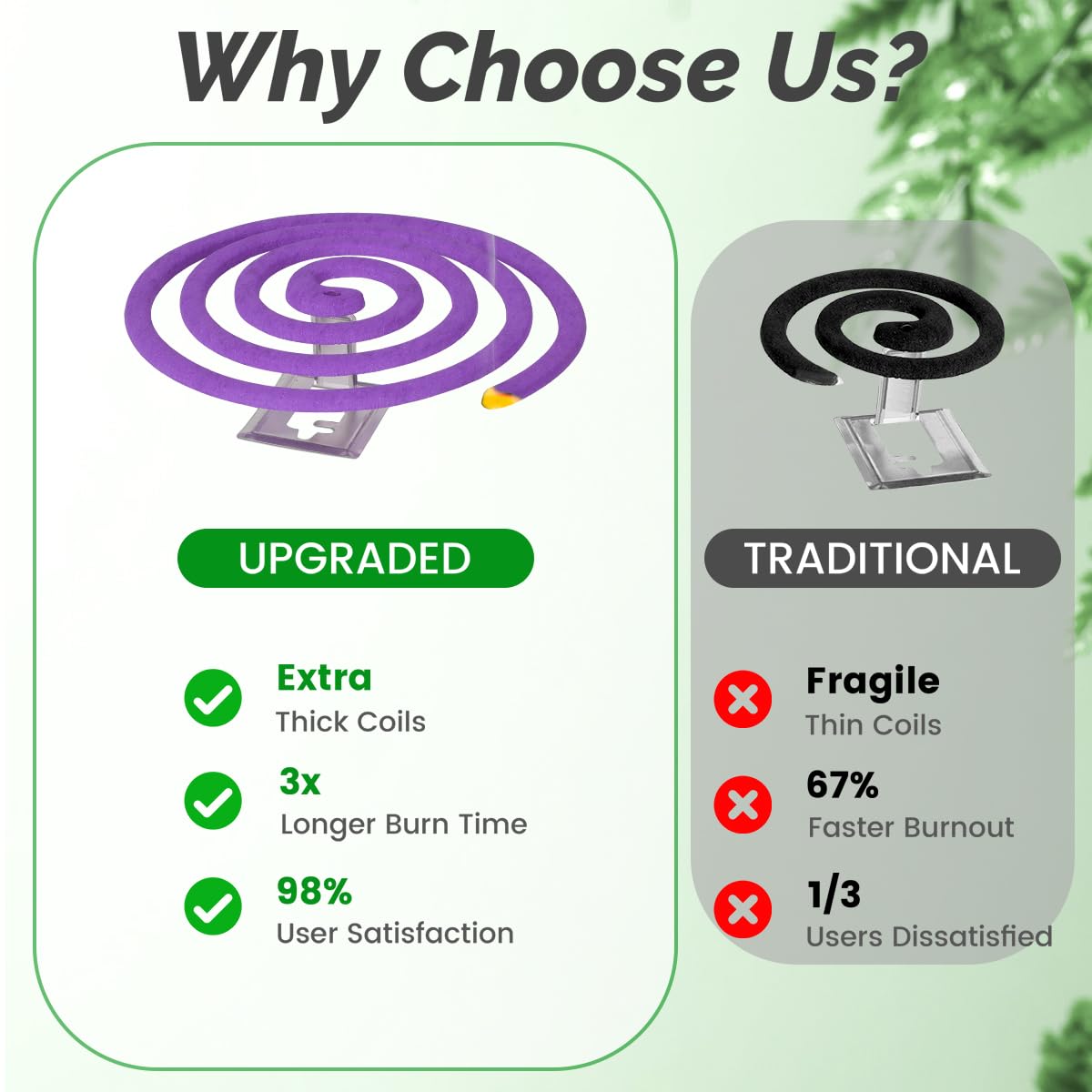 Why Choose Us?

UPGRADED

Extra
Thick Coils

3x
Longer Burn Time

98%
User Satisfaction

TRADITIONAL

Fragile
Thin Coils

67%
Faster Burnout

1/3
Users Dissatisfied